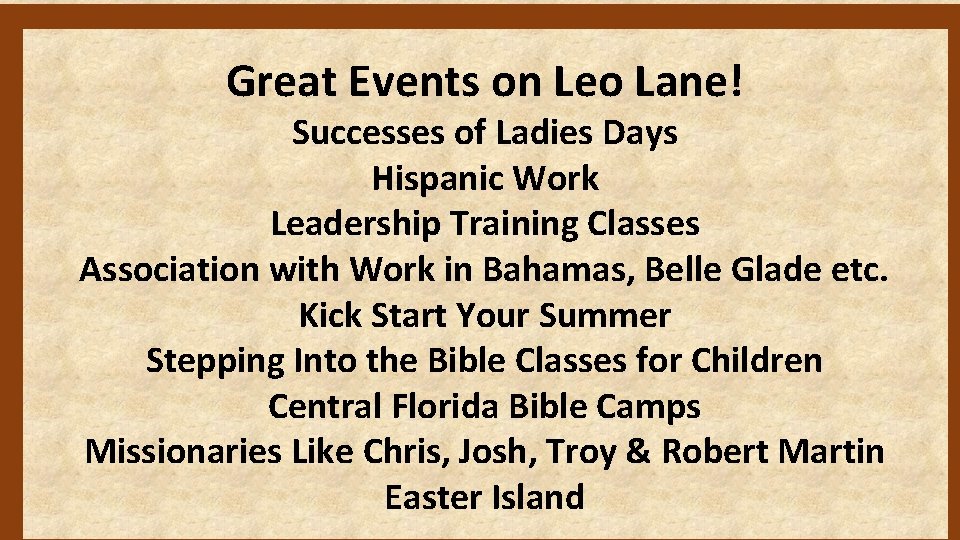 Great Events on Leo Lane!
Successes of Ladies Days
Hispanic Work
Leadership Training Classes
Association with Work in Bahamas, Belle Glade etc.
Kick Start Your Summer
Stepping Into the Bible Classes for Children
Central Florida Bible Camps
Missionaries Like Chris, Josh, Troy & Robert Martin
Easter Island